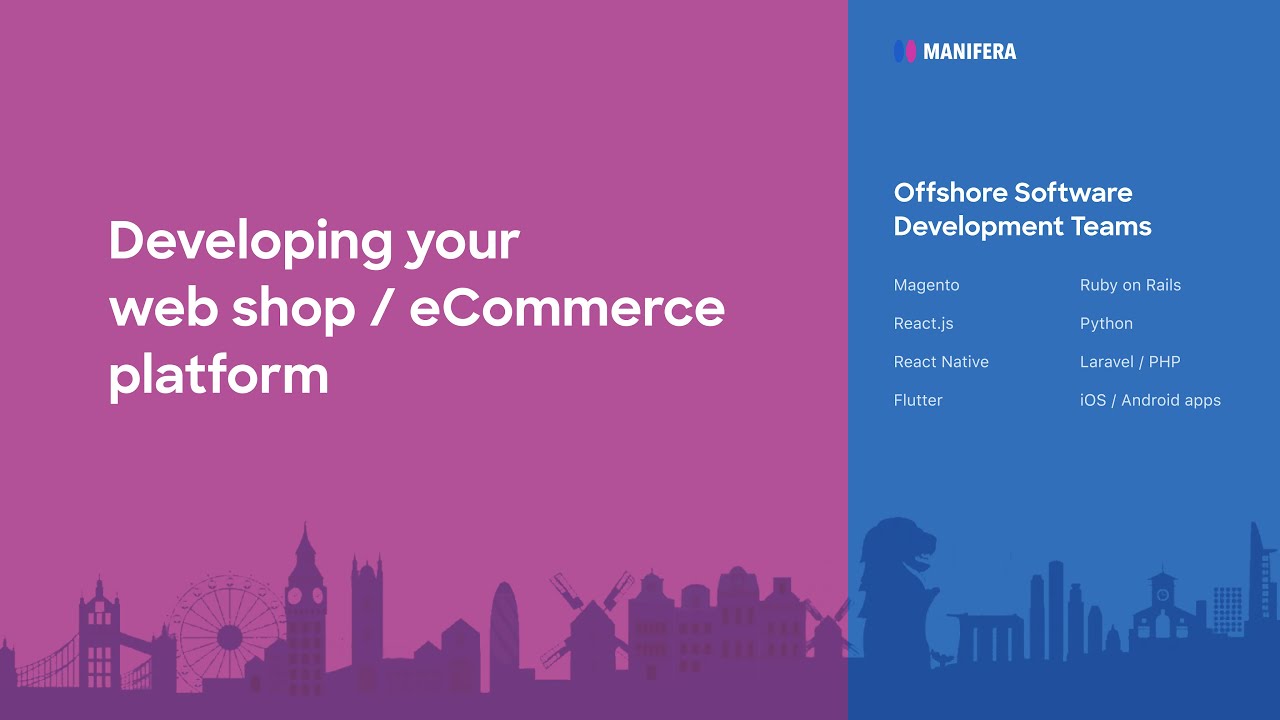 Developing your web shop / eCommerce platform

MANIFERA

Offshore Software Development Teams

Magento
React.js
React Native
Flutter

Ruby on Rails
Python
Laravel / PHP
iOS / Android apps